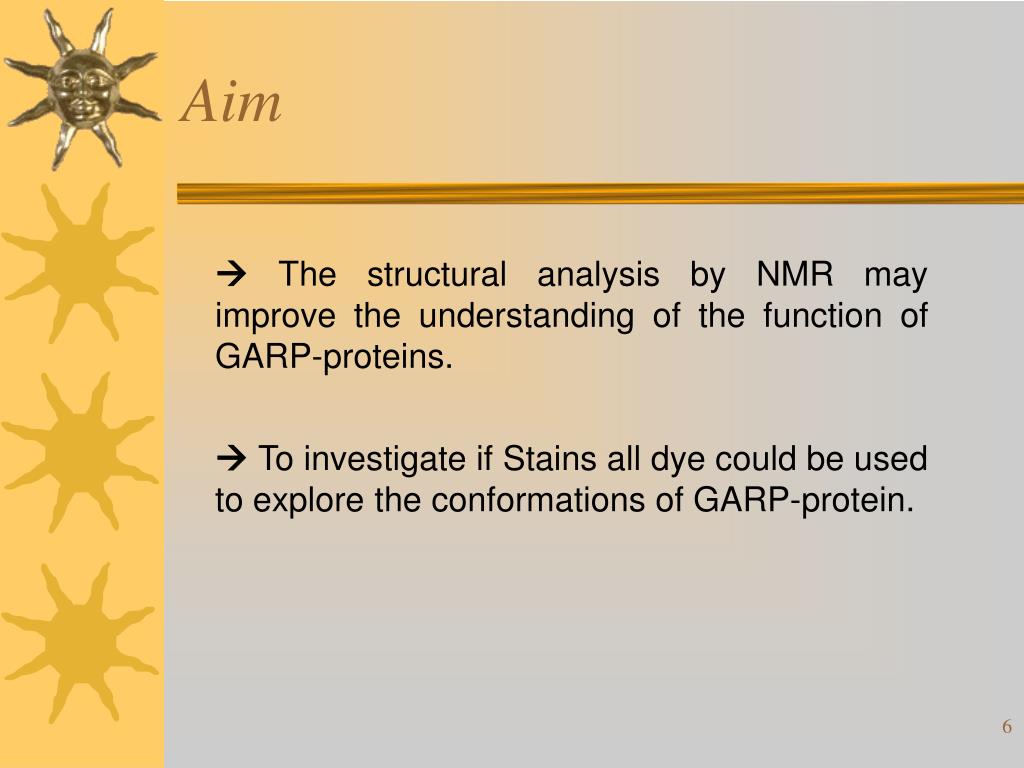 Aim

→ The structural analysis by NMR may improve the understanding of the function of GARP-proteins.

→ To investigate if Stains all dye could be used to explore the conformations of GARP-protein.

6